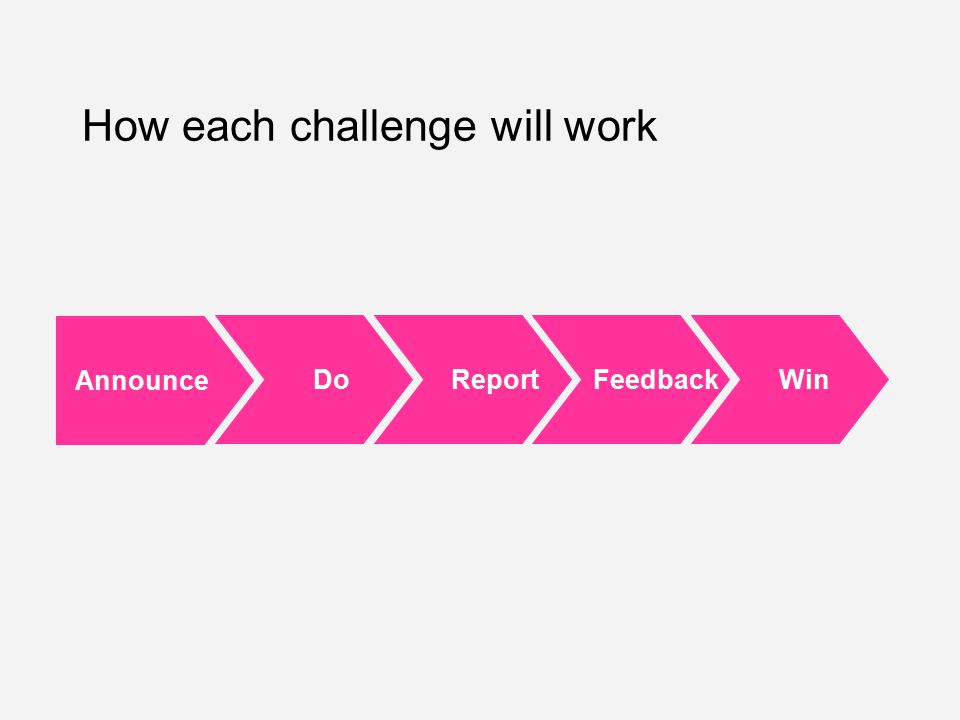 How each challenge will work

Announce

Do

Report

Feedback

Win